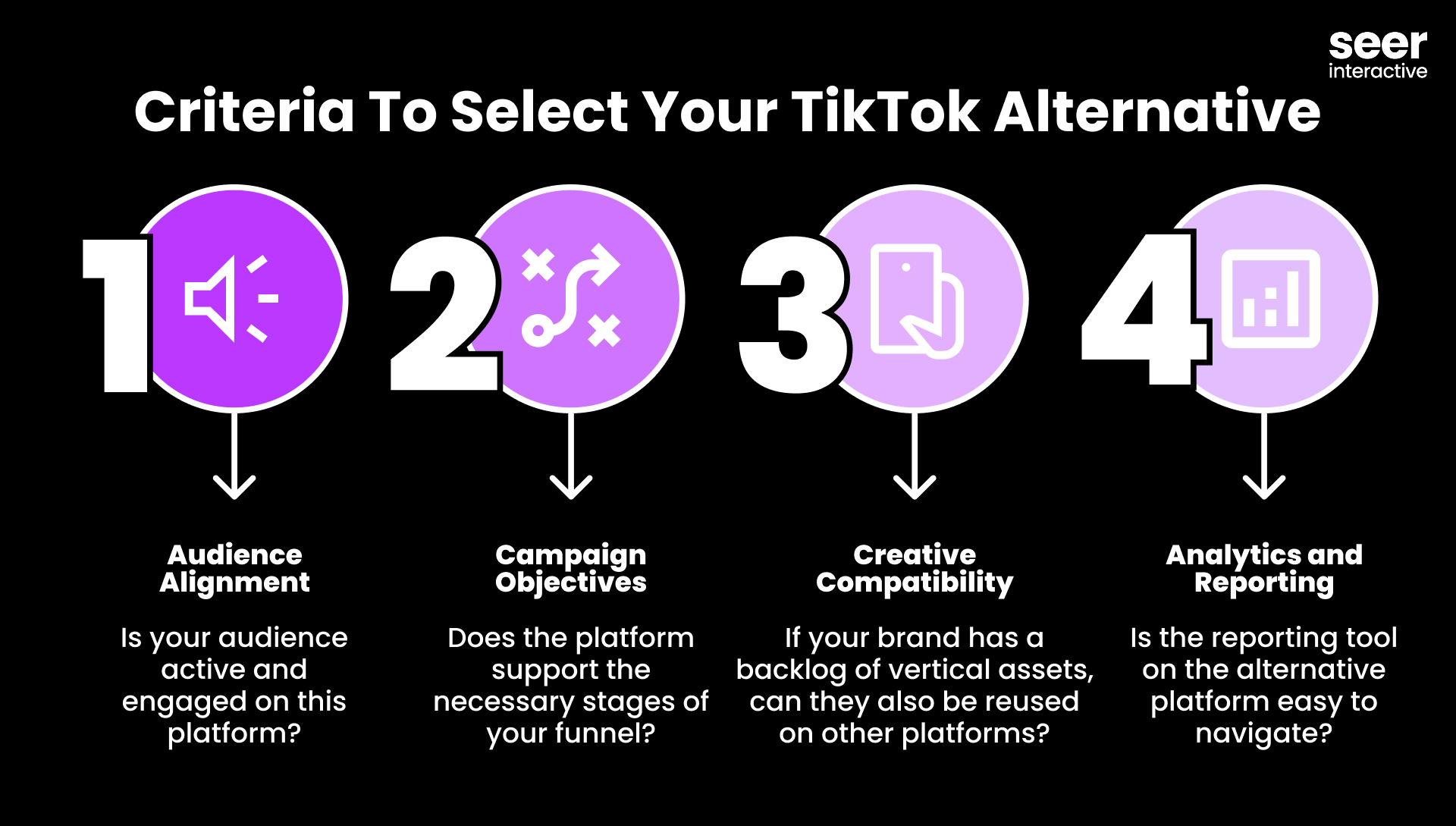 seer interactive

Criteria To Select Your TikTok Alternative

1

Audience Alignment

Is your audience active and engaged on this platform?

2

Campaign Objectives

Does the platform support the necessary stages of your funnel?

3

Creative Compatibility

If your brand has a backlog of vertical assets, can they also be reused on other platforms?

4

Analytics and Reporting

Is the reporting tool on the alternative platform easy to navigate?